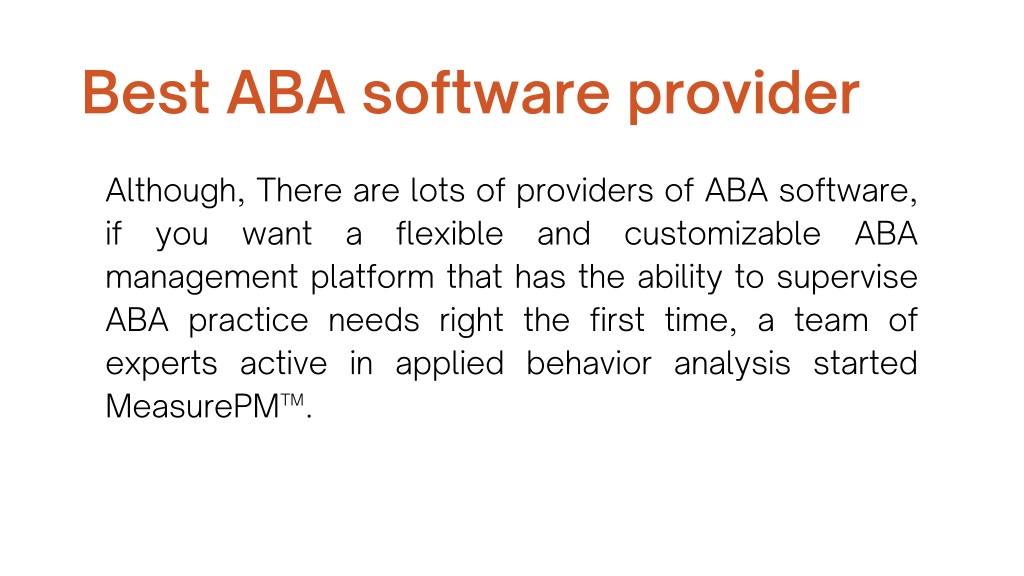 Best ABA software provider

Although, There are lots of providers of ABA software, if you want a flexible and customizable ABA management platform that has the ability to supervise ABA practice needs right the first time, a team of experts active in applied behavior analysis started MeasurePM™.